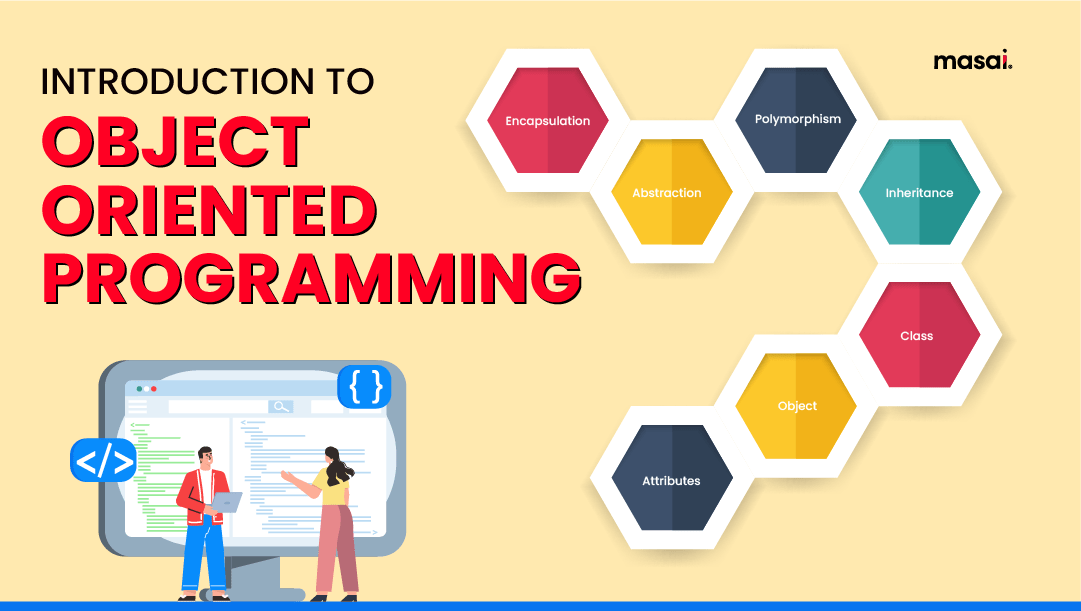 INTRODUCTION TO
OBJECT ORIENTED PROGRAMMING

masai.

Encapsulation
Abstraction
Polymorphism
Inheritance
Class
Object
Attributes

{ }
</>